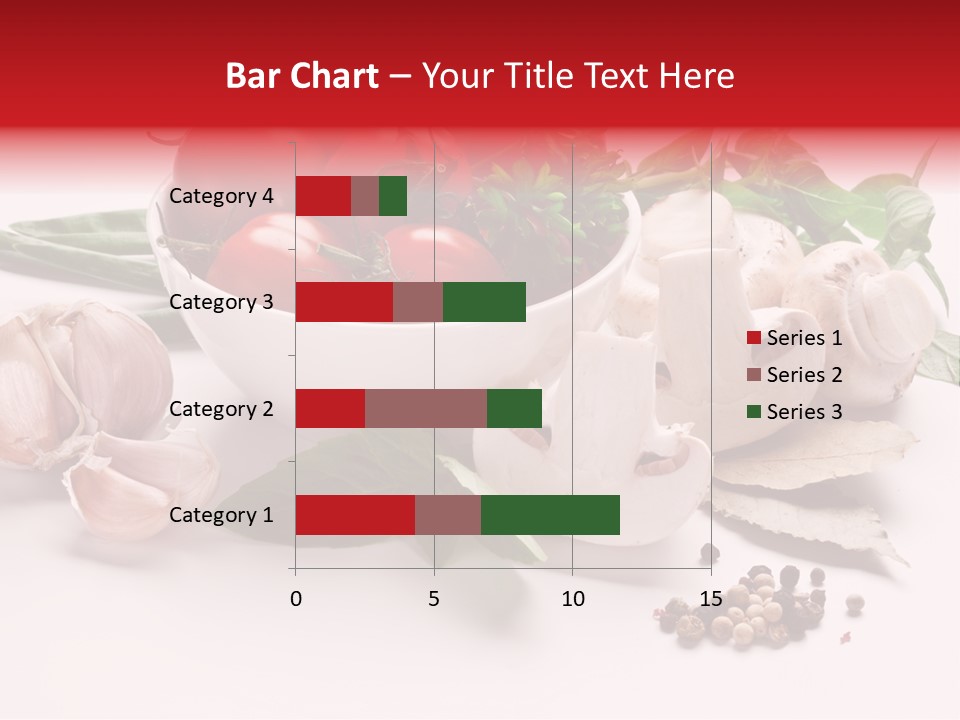 Bar Chart – Your Title Text Here

Category 4
Category 3
Category 2
Category 1

0
5
10
15

Series 1
Series 2
Series 3